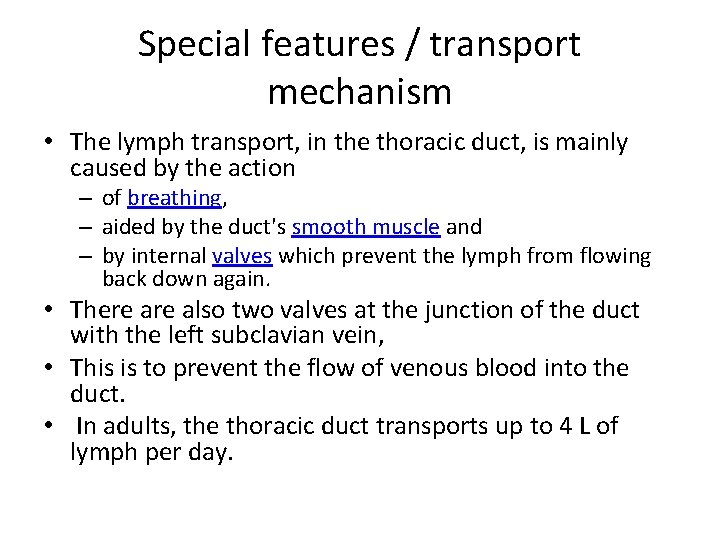 Special features / transport mechanism

• The lymph transport, in the thoracic duct, is mainly caused by the action
– of breathing,
– aided by the duct's smooth muscle and
– by internal valves which prevent the lymph from flowing back down again.
• There are also two valves at the junction of the duct with the left subclavian vein,
• This is to prevent the flow of venous blood into the duct.
• In adults, the thoracic duct transports up to 4 L of lymph per day.